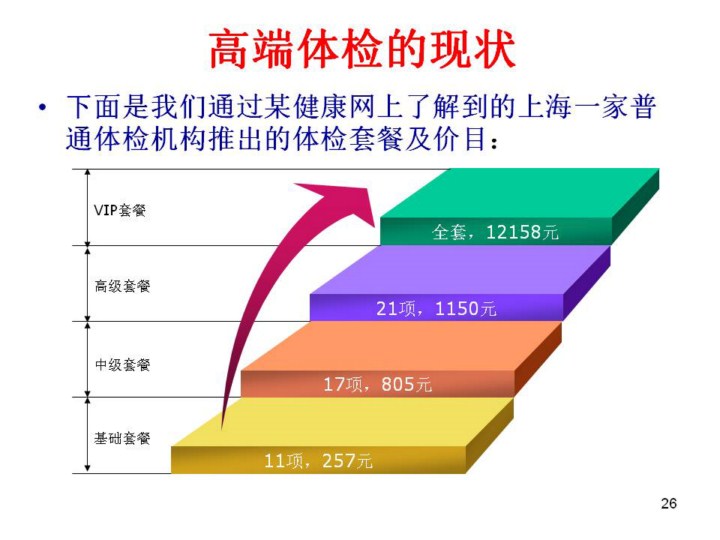 高端体检的现状

• 下面是我们通过某健康网上了解到的上海一家普通体检机构推出的体检套餐及价目：

VIP套餐

全套，12158元

高级套餐

21项，1150元

中级套餐

17项，805元

基础套餐

11项，257元

26